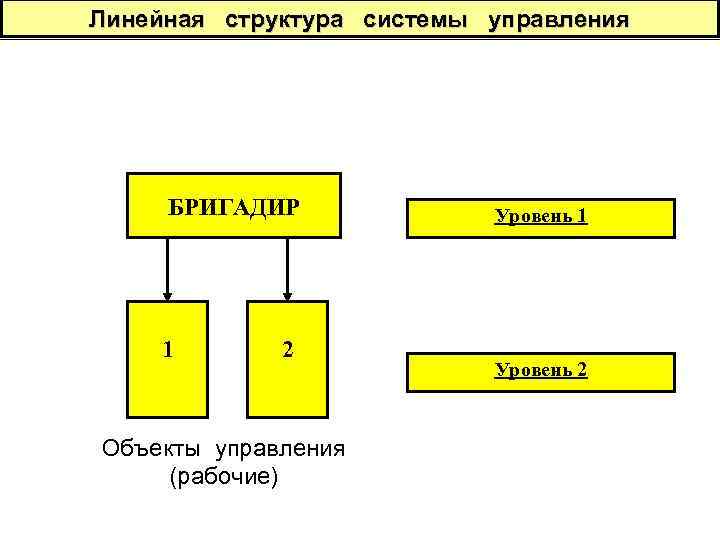 Линейная структура системы управления

БРИГАДИР

Уровень 1

1

2

Уровень 2

Объекты управления (рабочие)